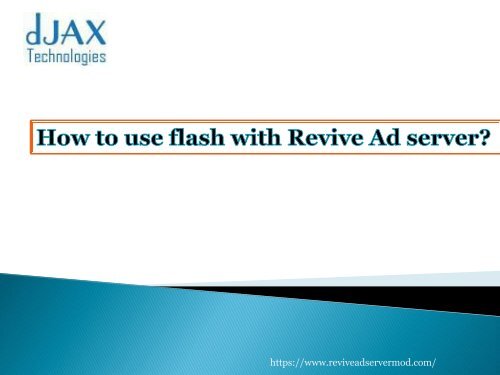 dJAX
Technologies

How to use flash with Revive Ad server?

https://www.reviveadservermod.com/